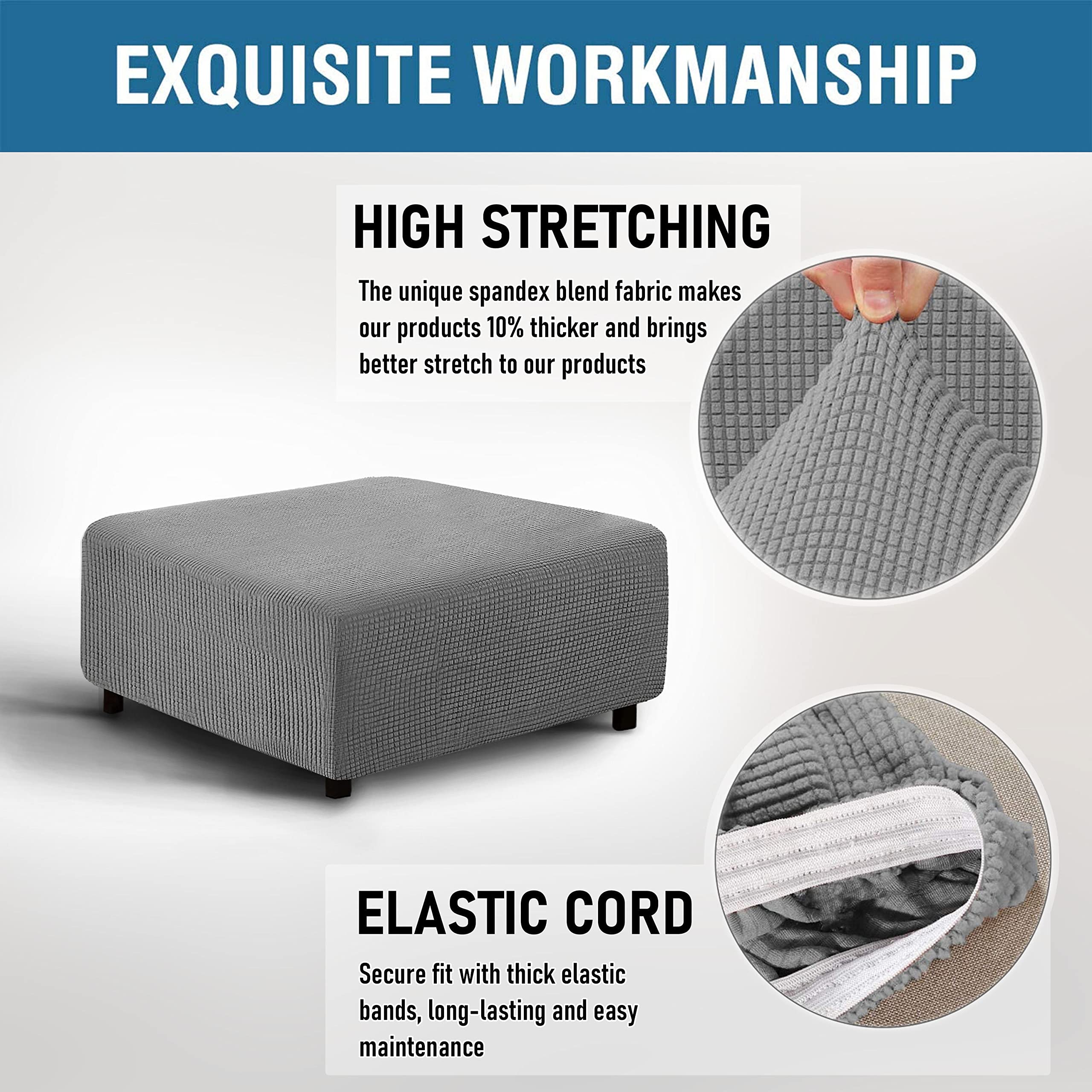 EXQUISITE WORKMANSHIP

HIGH STRETCHING

The unique spandex blend fabric makes our products 10% thicker and brings better stretch to our products

ELASTIC CORD

Secure fit with thick elastic bands, long-lasting and easy maintenance